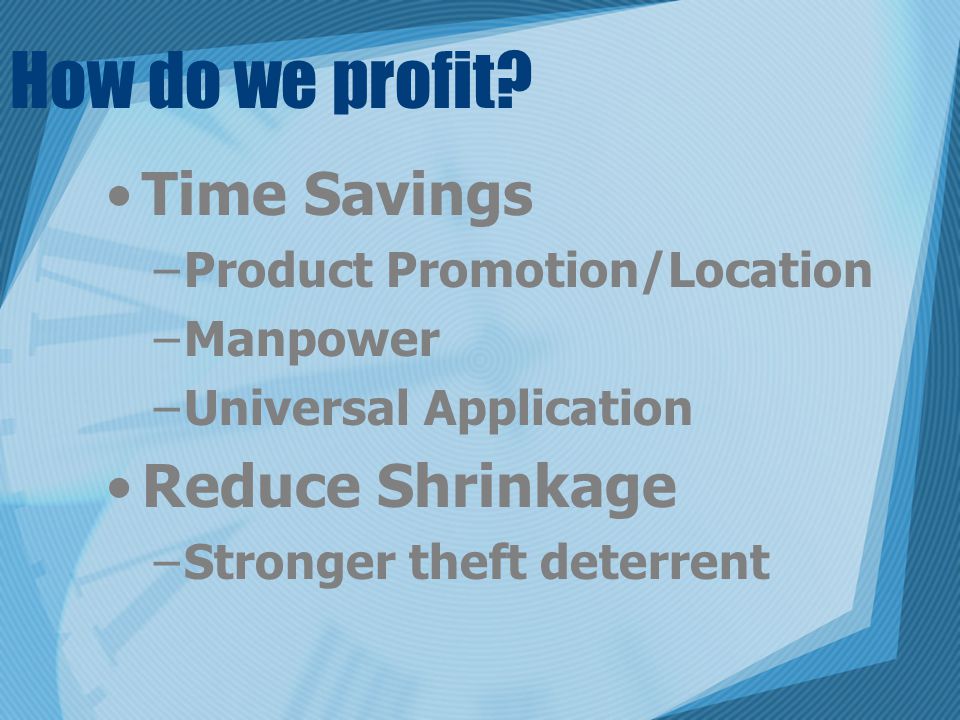 How do we profit?

• Time Savings
– Product Promotion/Location
– Manpower
– Universal Application
• Reduce Shrinkage
– Stronger theft deterrent